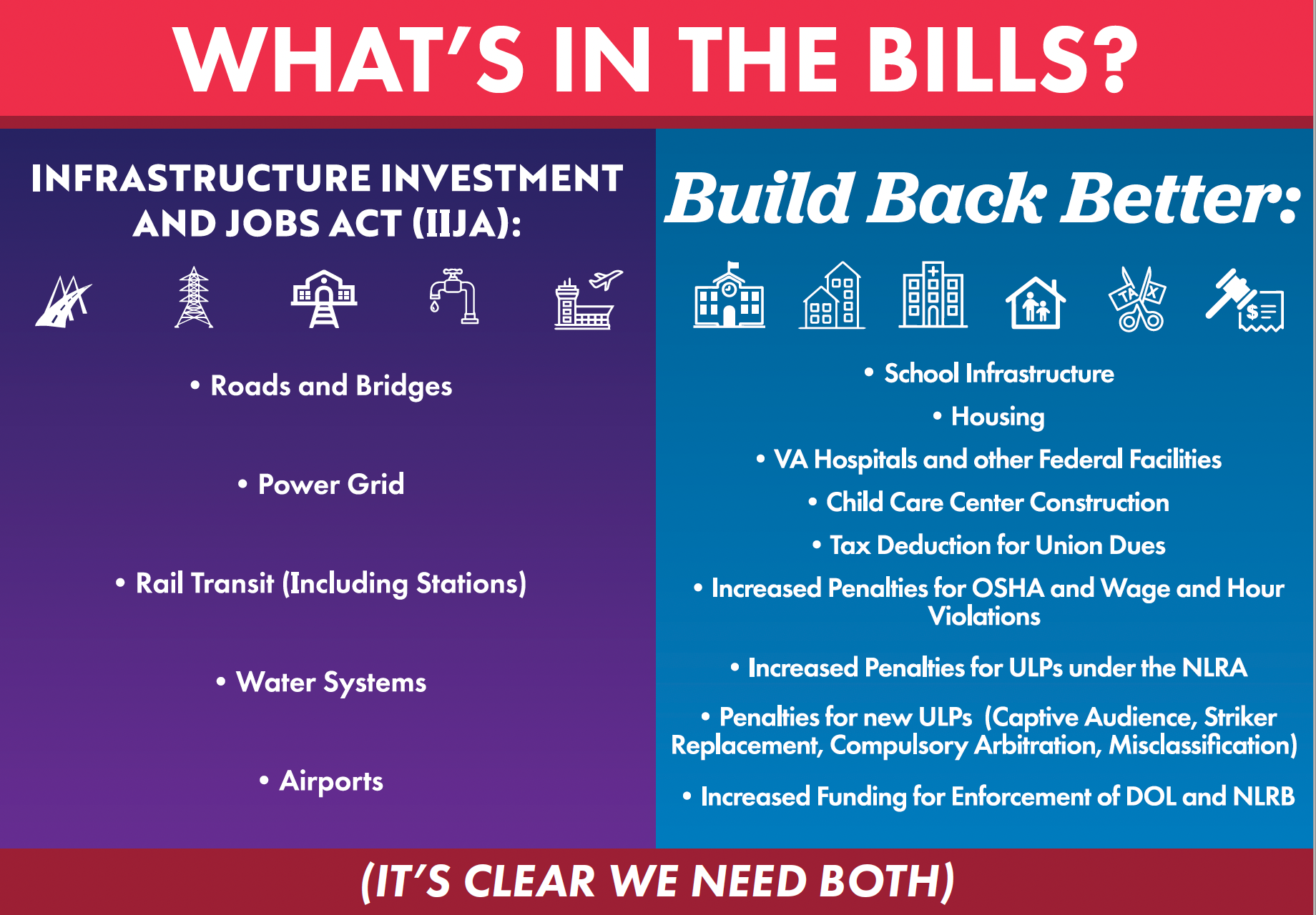 WHAT'S IN THE BILLS?

INFRASTRUCTURE INVESTMENT AND JOBS ACT (IIJA):

• Roads and Bridges

• Power Grid

• Rail Transit (Including Stations)

• Water Systems

• Airports

Build Back Better:

TAX

$

• School Infrastructure

• Housing

• VA Hospitals and other Federal Facilities

• Child Care Center Construction

• Tax Deduction for Union Dues

• Increased Penalties for OSHA and Wage and Hour Violations

• Increased Penalties for ULPs under the NLRA

• Penalties for new ULPs (Captive Audience, Striker Replacement, Compulsory Arbitration, Misclassification)

• Increased Funding for Enforcement of DOL and NLRB

(IT'S CLEAR WE NEED BOTH)